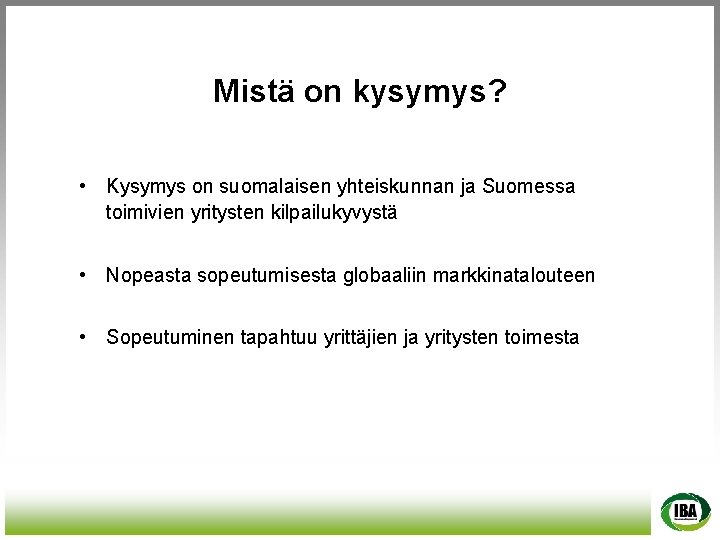 Mistä on kysymys?

• Kysymys on suomalaisen yhteiskunnan ja Suomessa toimivien yritysten kilpailukyvystä

• Nopeasta sopeutumisesta globaaliin markkinatalouteen

• Sopeutuminen tapahtuu yrittäjien ja yritysten toimesta

IBA